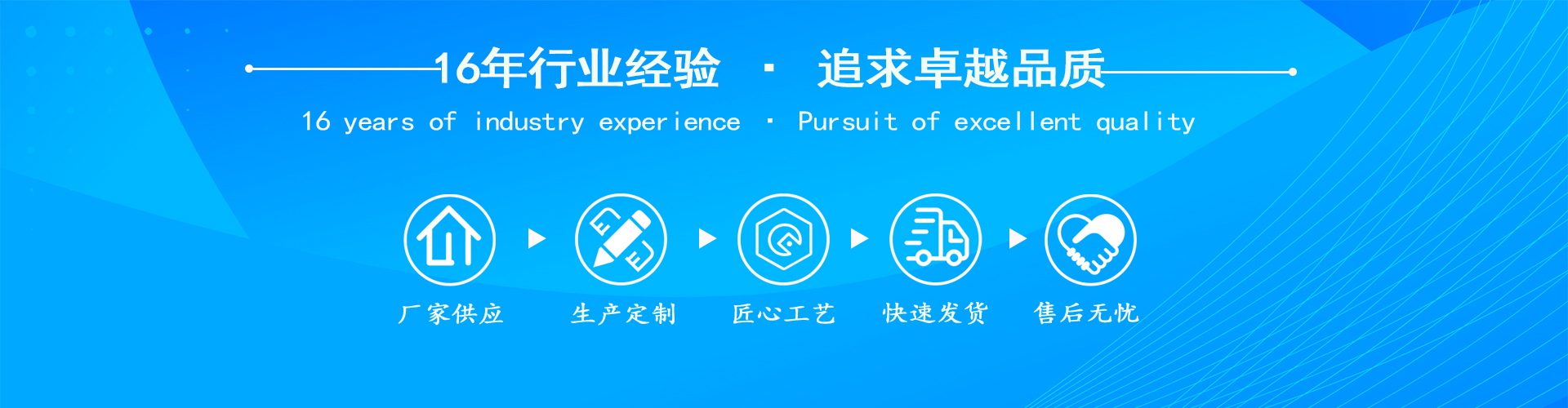 16年行业经验 · 追求卓越品质

16 years of industry experience · Pursuit of excellent quality

厂家供应

生产定制

匠心工艺

快速发货

售后无忧